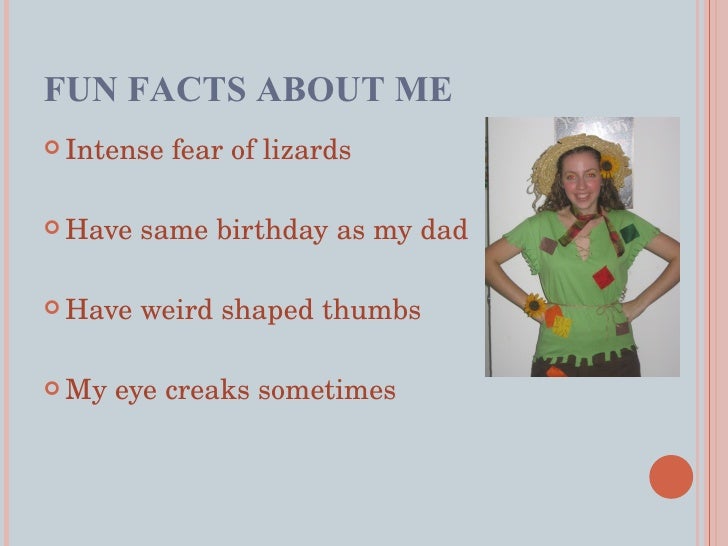 FUN FACTS ABOUT ME

Intense fear of lizards

Have same birthday as my dad

Have weird shaped thumbs

My eye creaks sometimes